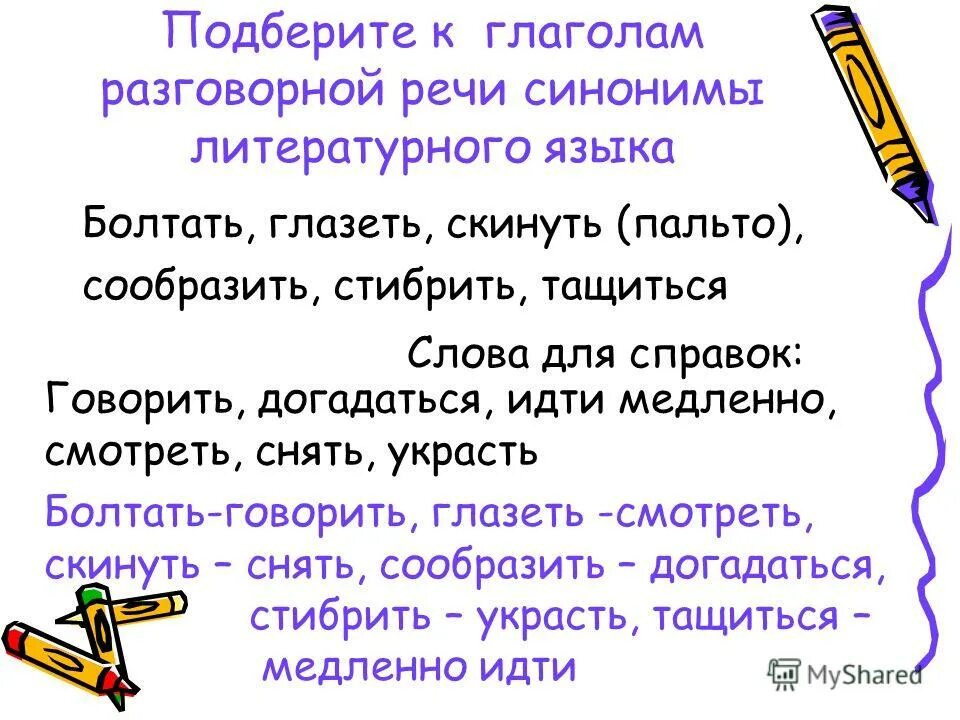 Подберите к глаголам разговорной речи синонимы литературного языка

Болтать, глазеть, скинуть (пальто), сообразить, стибрить, тащиться

Слова для справок:
Говорить, догадаться, идти медленно, смотреть, снять, украсть

Болтать-говорить, глазеть -смотреть, скинуть – снять, сообразить – догадаться, стибрить – украсть, тащиться – медленно идти

MyShared